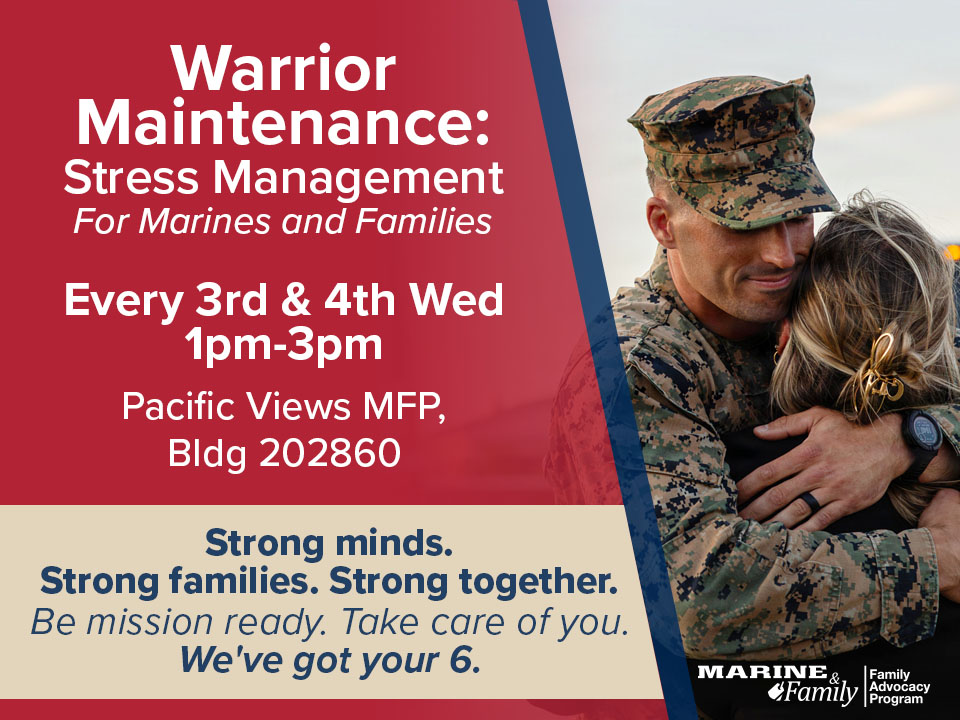 Warrior Maintenance:
Stress Management
For Marines and Families

Every 3rd & 4th Wed
1pm-3pm

Pacific Views MFP,
Bldg 202860

Strong minds.
Strong families. Strong together.
Be mission ready. Take care of you.
We've got your 6.

MARINE & Family
Family Advocacy Program